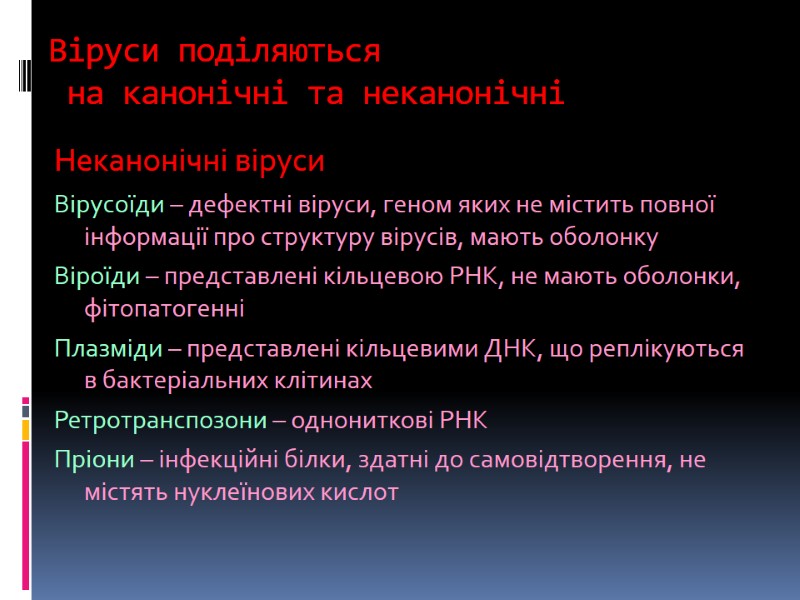 Віруси поділяються
на канонічні та неканонічні

Неканонічні віруси

Вірусоїди – дефектні віруси, геном яких не містить повної інформації про структуру вірусів, мають оболонку

Віроїди – представлені кільцевою РНК, не мають оболонки, фітопатогенні

Плазміди – представлені кільцевими ДНК, що реплікуються в бактеріальних клітинах

Ретротранспозони – однониткові РНК

Пріони – інфекційні білки, здатні до самовідтворення, не містять нуклеїнових кислот